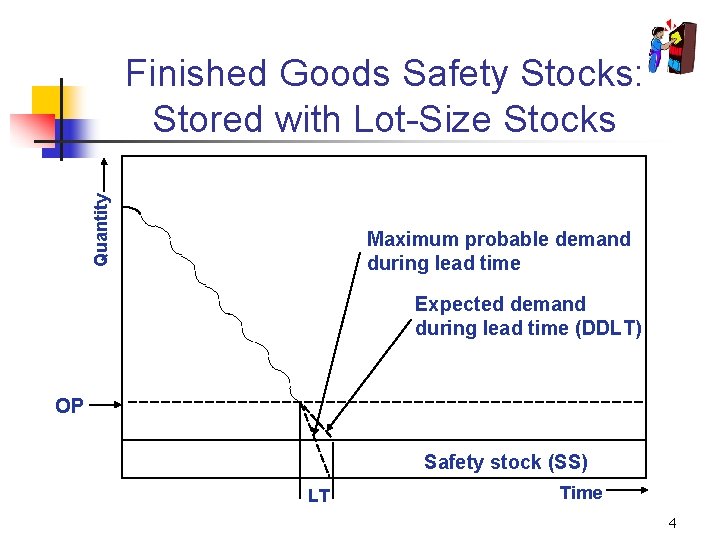 Finished Goods Safety Stocks: Stored with Lot-Size Stocks

Quantity

Maximum probable demand during lead time

Expected demand during lead time (DDLT)

OP

Safety stock (SS)

LT

Time

4